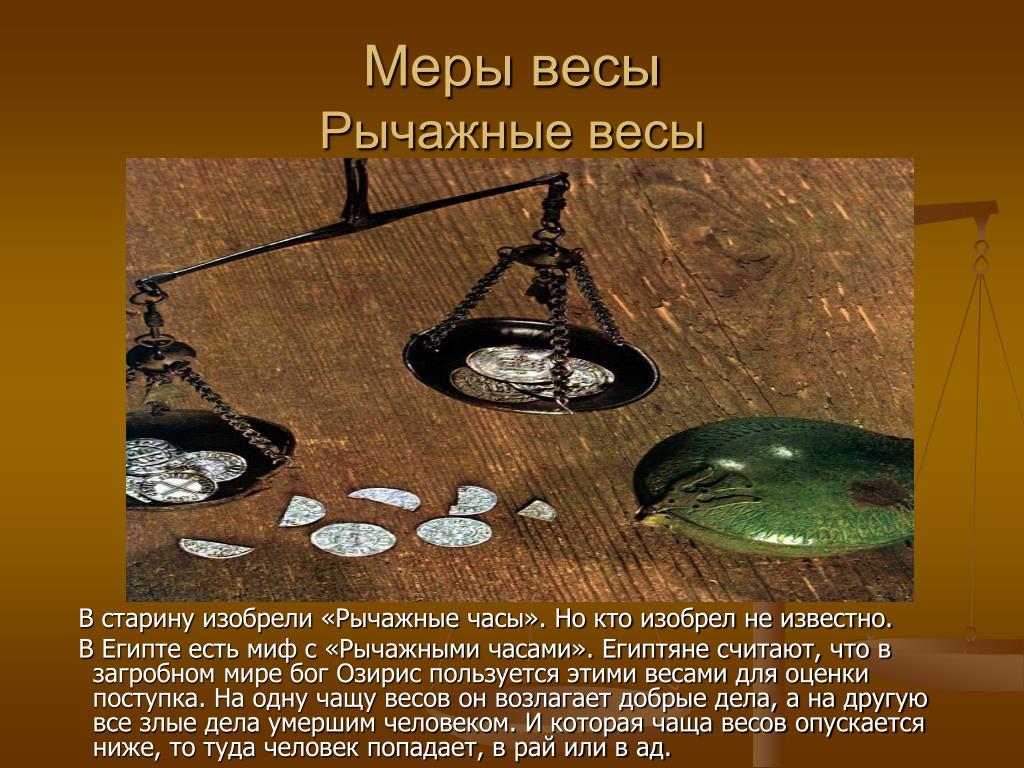 Меры весы
Рычажные весы

В старину изобрели «Рычажные часы». Но кто изобрел не известно.
В Египте есть миф с «Рычажными часами». Египтяне считают, что в загробном мире бог Озирис пользуется этими весами для оценки поступка. На одну чащу весов он возлагает добрые дела, а на другую все злые дела умершим человеком. И которая чаща весов опускается ниже, то туда человек попадает, в рай или в ад.